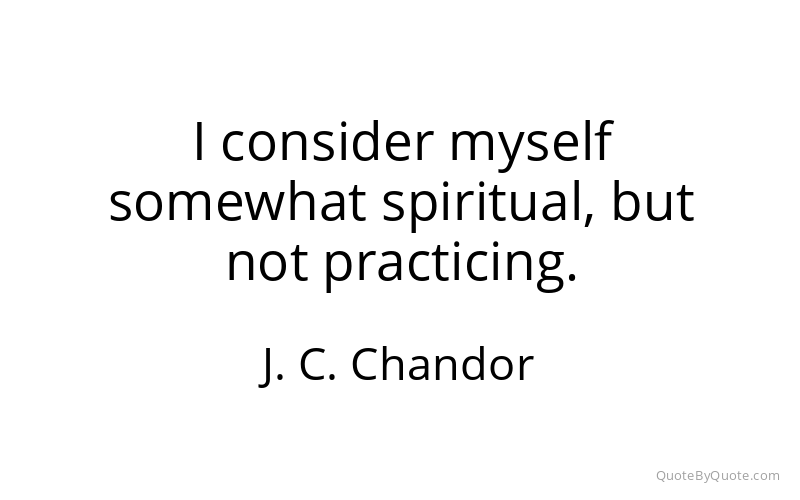 I consider myself somewhat spiritual, but not practicing.

J. C. Chandor

QuoteByQuote.com